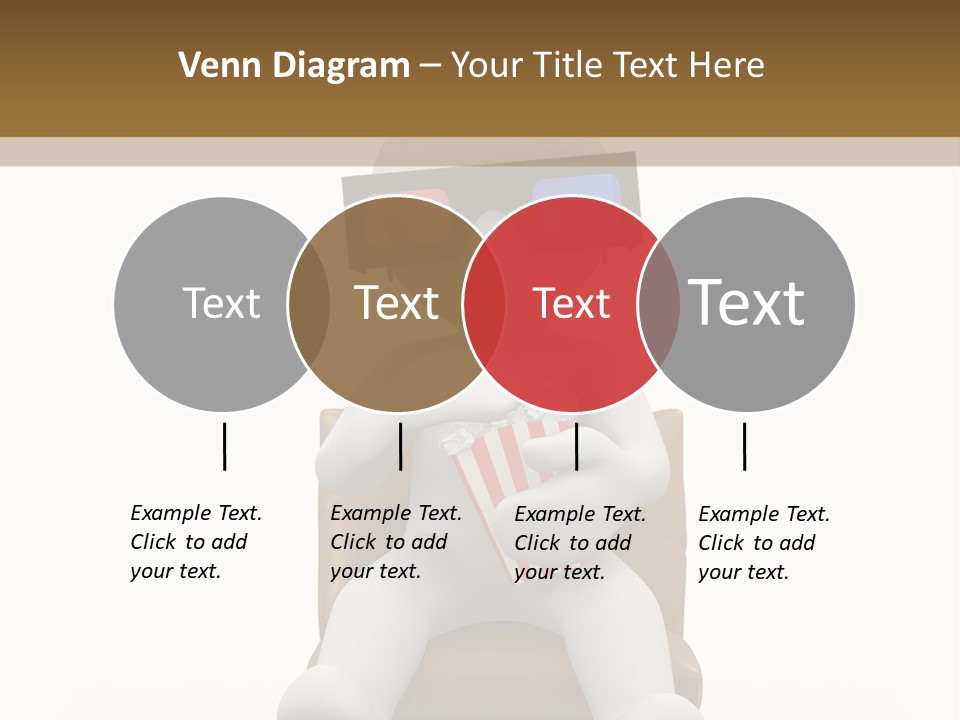 Venn Diagram – Your Title Text Here

Text

Text

Text

Text

Example Text. Click to add your text.

Example Text. Click to add your text.

Example Text. Click to add your text.

Example Text. Click to add your text.